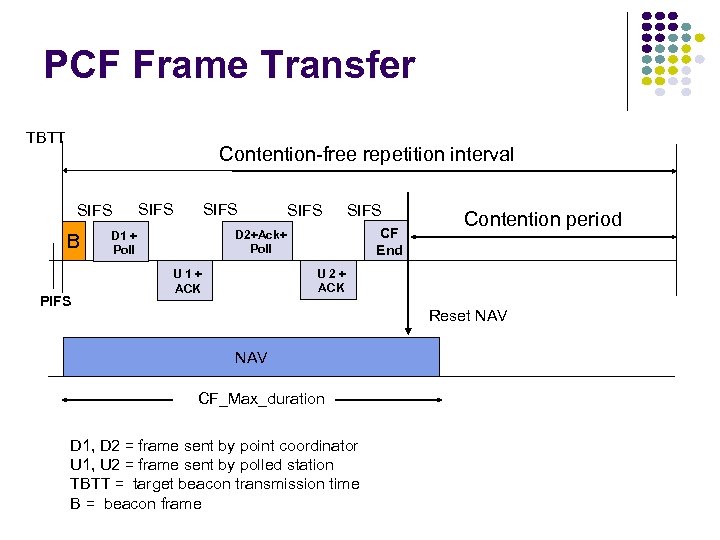 PCF Frame Transfer

TBTT

Contention-free repetition interval

SIFS SIFS SIFS SIFS SIFS

Contention period

B

D1 + Poll

D2+Ack+ Poll

CF End

U 1 + ACK

U 2 + ACK

PIFS

Reset NAV

NAV

CF_Max_duration

D1, D2 = frame sent by point coordinator
U1, U2 = frame sent by polled station
TBTT = target beacon transmission time
B = beacon frame